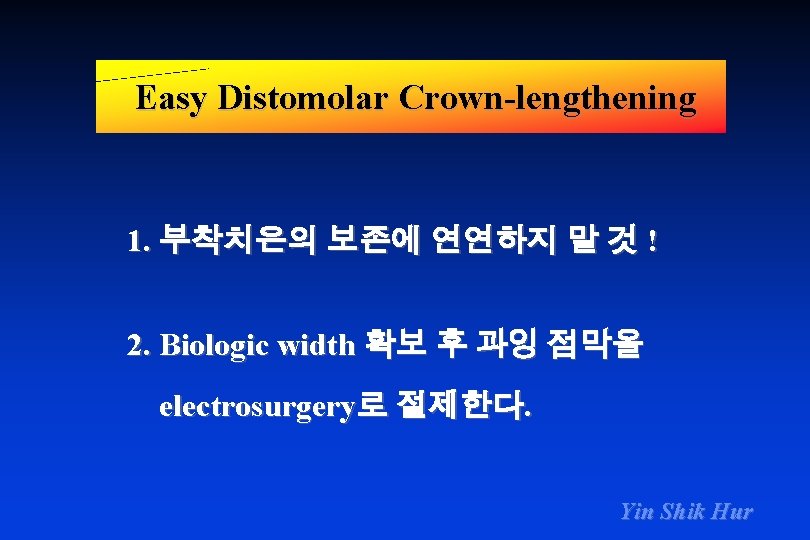 Easy Distomolar Crown-lengthening

1. 부착치은의 보존에 연연하지 말 것 !

2. Biologic width 확보 후 과잉 점막을 electrosurgery로 절제한다.

Yin Shik Hur